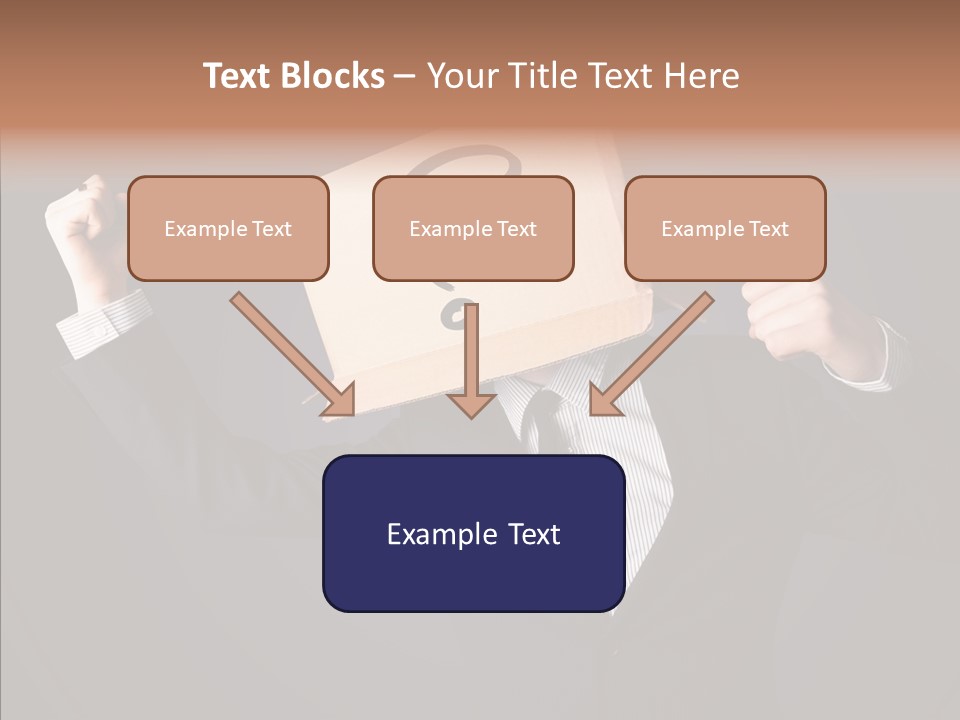 Text Blocks – Your Title Text Here

Example Text

Example Text

Example Text

Example Text